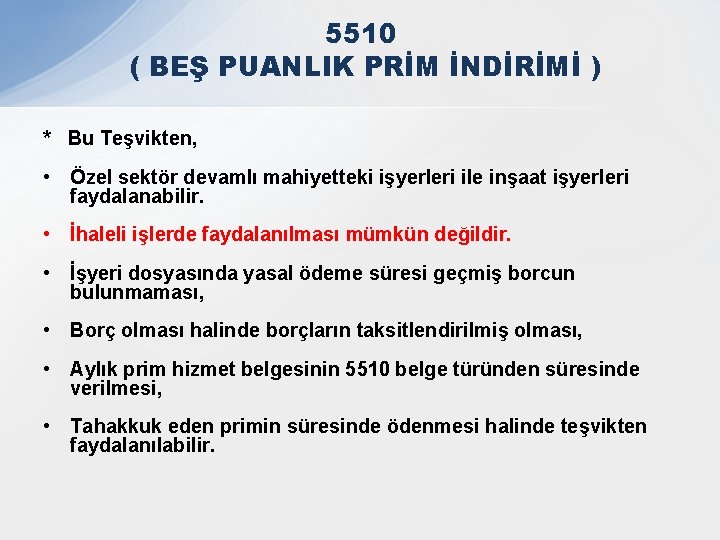 5510
( BEŞ PUANLIK PRİM İNDİRİMİ )

* Bu Teşvikten,

• Özel sektör devamlı mahiyetteki işyerleri ile inşaat işyerleri faydalanabilir.

• İhaleli işlerde faydalanılması mümkün değildir.

• İşyeri dosyasında yasal ödeme süresi geçmiş borcun bulunmaması,

• Borç olması halinde borçların taksitlendirilmiş olması,

• Aylık prim hizmet belgesinin 5510 belge türünden süresinde verilmesi,

• Tahakkuk eden primin süresinde ödenmesi halinde teşvikten faydalanılabilir.